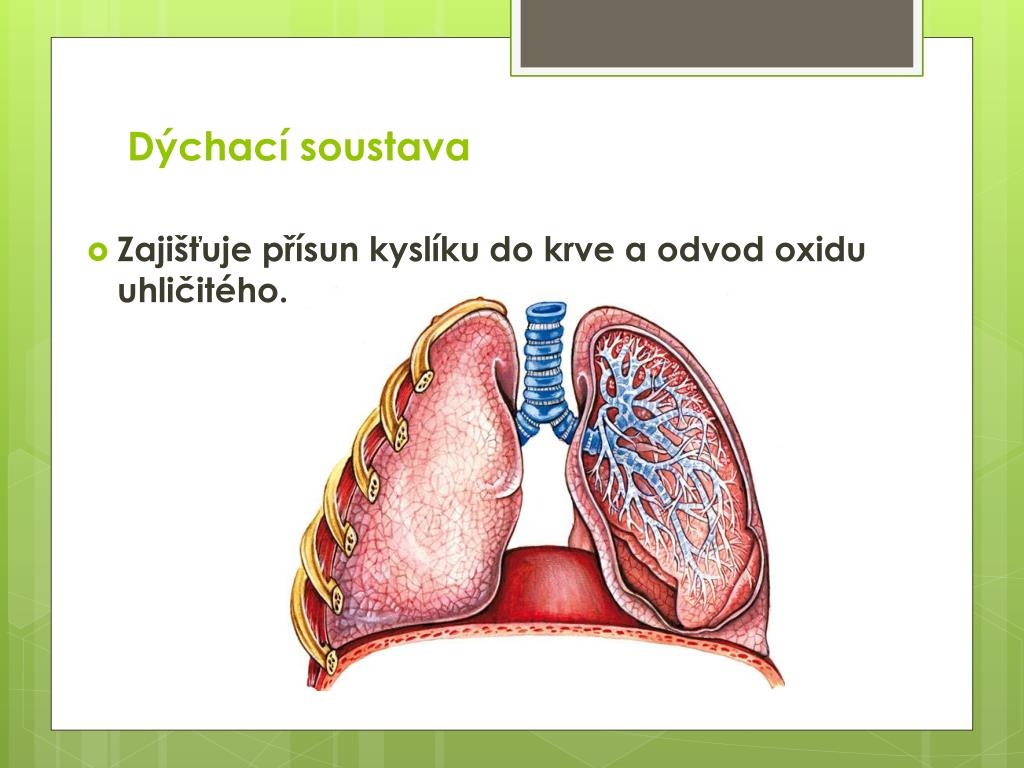 Dýchací soustava

Zajišťuje přísun kyslíku do krve a odvod oxidu uhličitého.